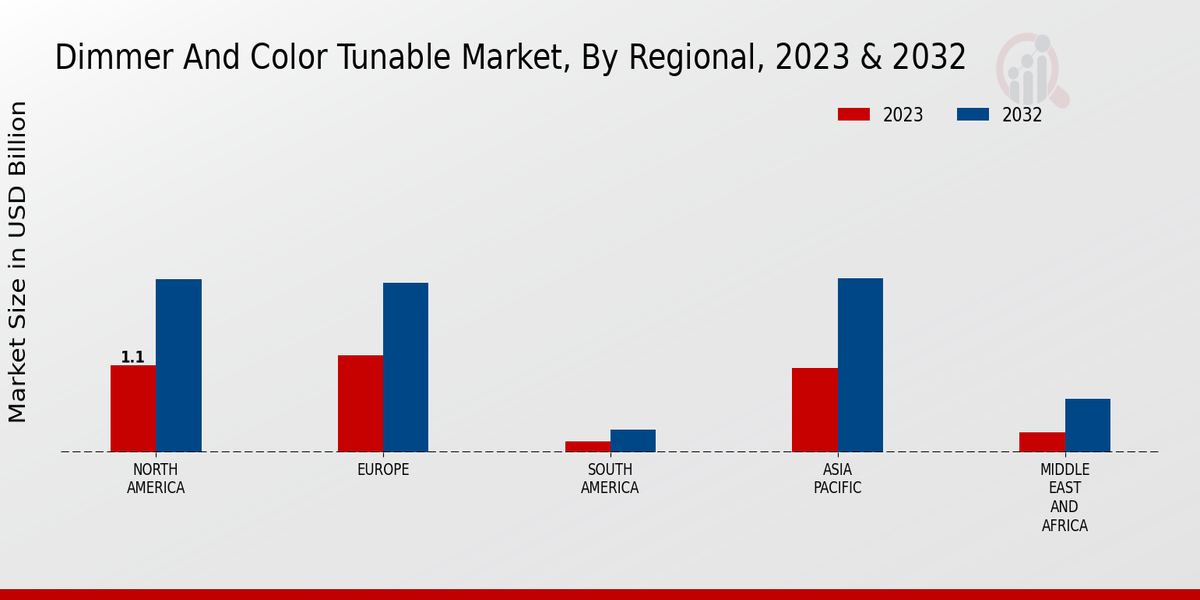 Dimmer And Color Tunable Market, By Regional, 2023 & 2032

2023 2032

Market Size in USD Billion

1.1

NORTH AMERICA

EUROPE

SOUTH AMERICA

ASIA PACIFIC

MIDDLE EAST AND AFRICA